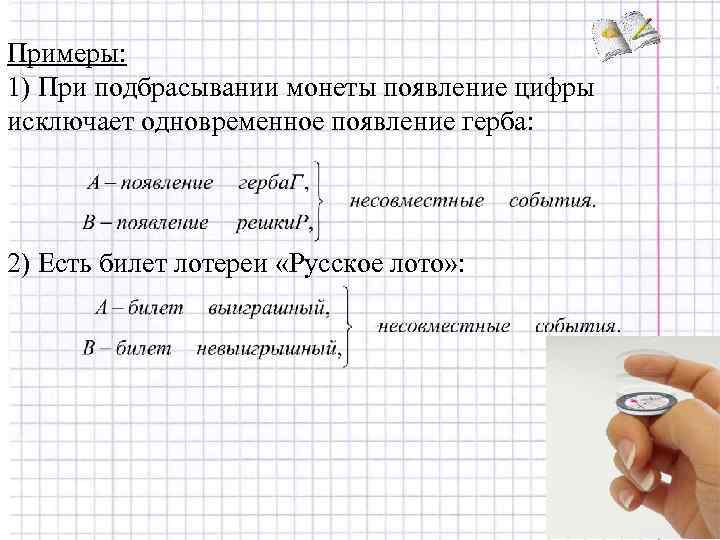 Примеры:
1) При подбрасывании монеты появление цифры исключает одновременное появление герба:

$\left.\begin{matrix} A - появление \quad гербаГ, \\ B - появление \quad решкиР, \end{matrix}\right\}$ несовместные события.

2) Есть билет лотереи «Русское лото»:

$\left.\begin{matrix} A - билет \quad выиграшный, \\ B - билет \quad невыигрышный, \end{matrix}\right\}$ несовместные события.